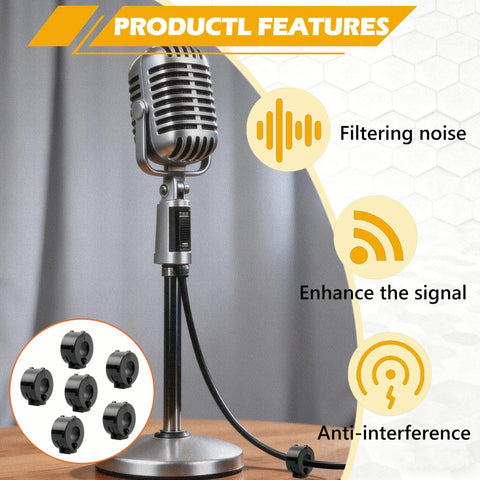 PRODUCTL FEATURES

Filtering noise

Enhance the signal

Anti-interference